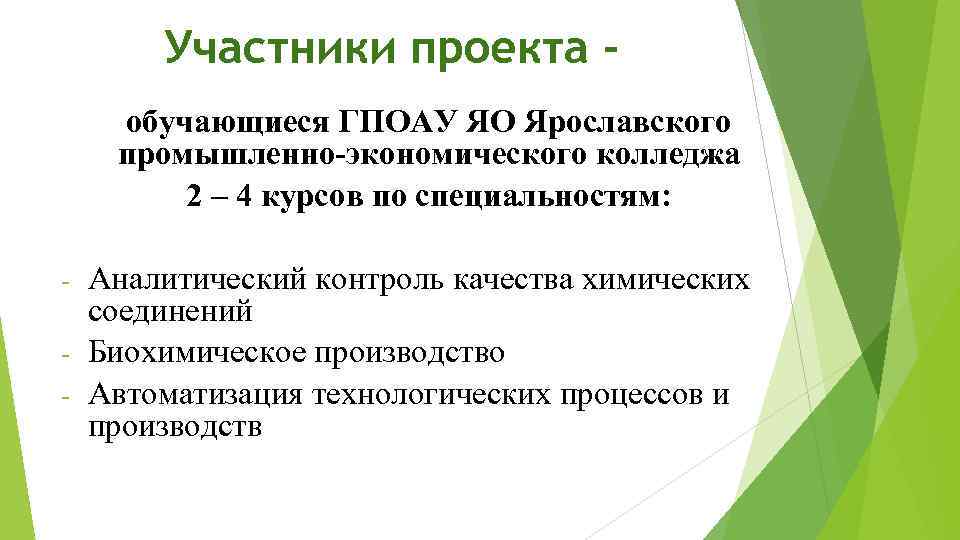 Участники проекта -

обучающиеся ГПОАУ ЯО Ярославского промышленно-экономического колледжа 2 – 4 курсов по специальностям:

- Аналитический контроль качества химических соединений
- Биохимическое производство
- Автоматизация технологических процессов и производств